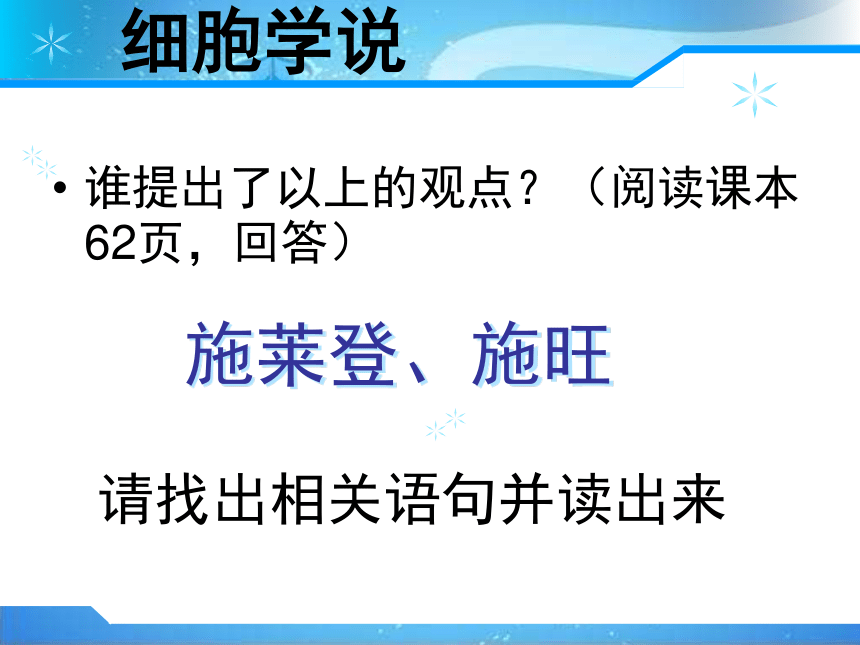 细胞学说

• 谁提出了以上的观点？（阅读课本62页，回答）

施莱登、施旺

请找出相关语句并读出来